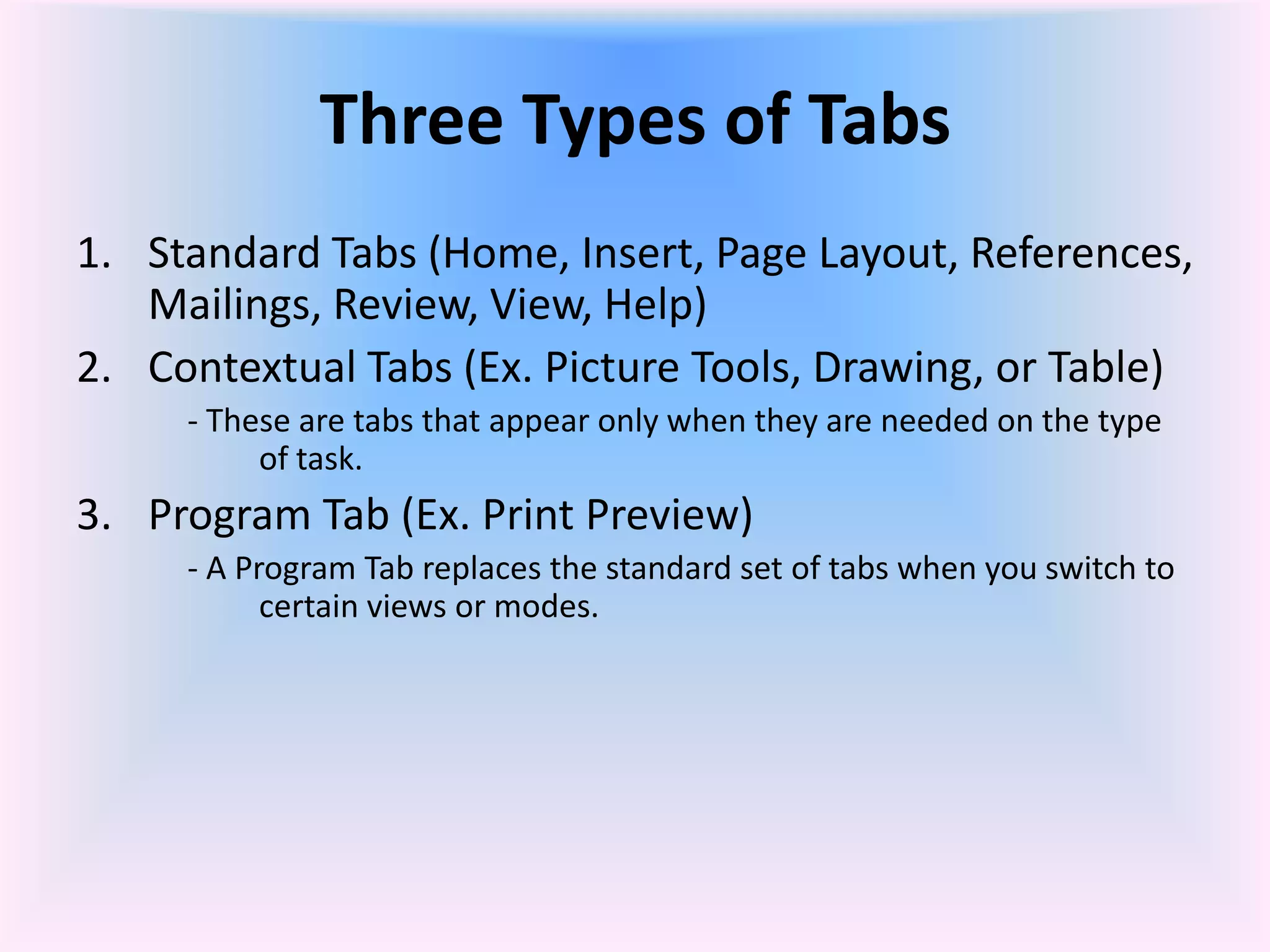 Three Types of Tabs

1. Standard Tabs (Home, Insert, Page Layout, References, Mailings, Review, View, Help)

2. Contextual Tabs (Ex. Picture Tools, Drawing, or Table)

- These are tabs that appear only when they are needed on the type of task.

3. Program Tab (Ex. Print Preview)

- A Program Tab replaces the standard set of tabs when you switch to certain views or modes.